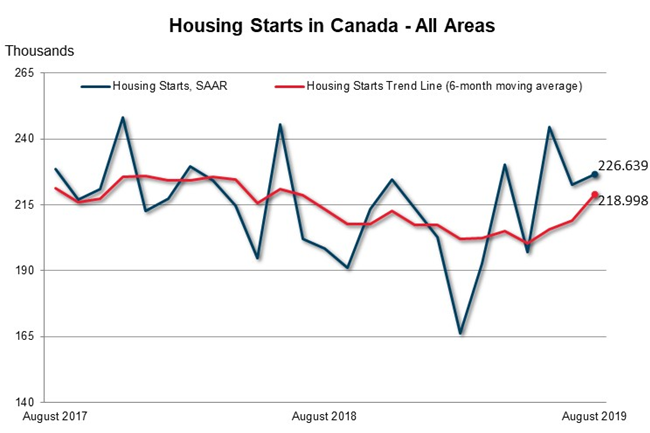 Housing Starts in Canada - All Areas

Thousands

265
240
215
190
165
140

Housing Starts, SAAR
Housing Starts Trend Line (6-month moving average)

226.639
218.998

August 2017
August 2018
August 2019